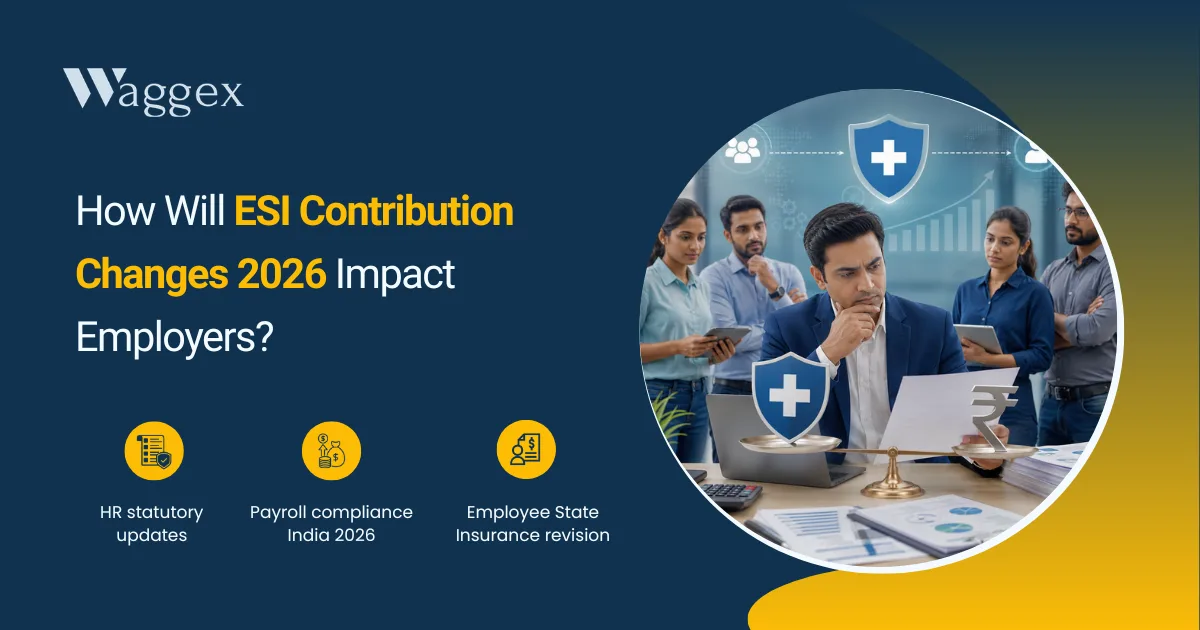 Waggex

How Will ESI Contribution Changes 2026 Impact Employers?

HR statutory updates

Payroll compliance India 2026

Employee State Insurance revision